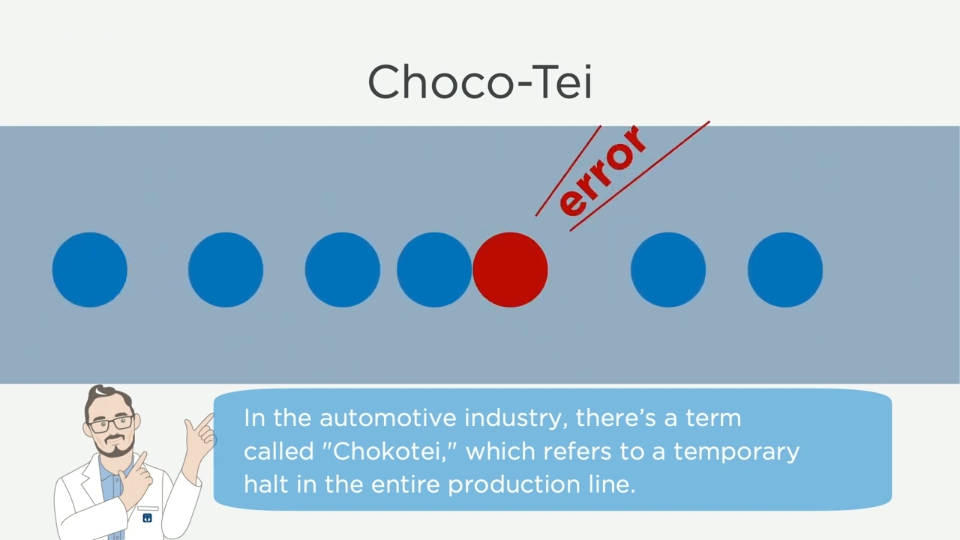 Choco-Tei

error

In the automotive industry, there's a term called "Chokotei," which refers to a temporary halt in the entire production line.